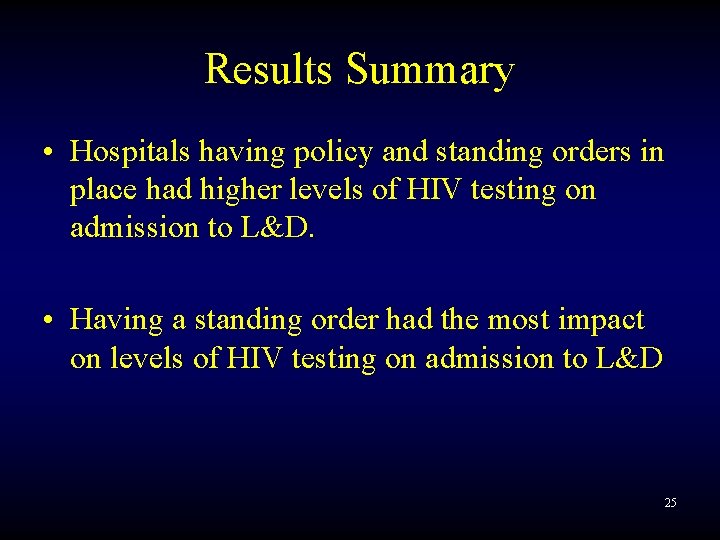 Results Summary

• Hospitals having policy and standing orders in place had higher levels of HIV testing on admission to L&D.

• Having a standing order had the most impact on levels of HIV testing on admission to L&D

25